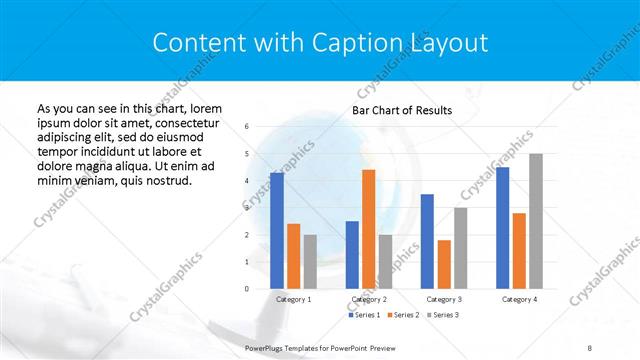 Content with Caption Layout

As you can see in this chart, lorem ipsum dolor sit amet, consectetur adipiscing elit, sed do eiusmod tempor incididunt ut labore et dolore magna aliqua. Ut enim ad minim veniam, quis nostrud.

Bar Chart of Results

6
5
4
3
2
1
0

Category 1
Category 2
Category 3
Category 4

Series 1 Series 2 Series 3

CrystalGraphics

PowerPlugs Templates for PowerPoint Preview

8